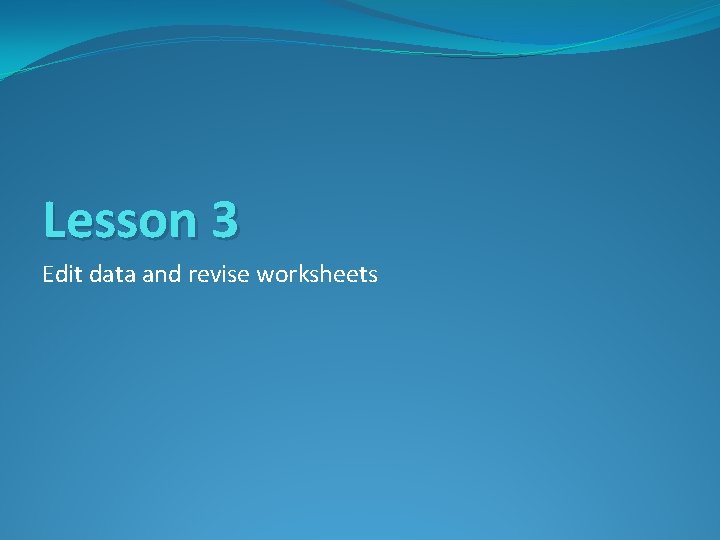 Lesson 3

Edit data and revise worksheets